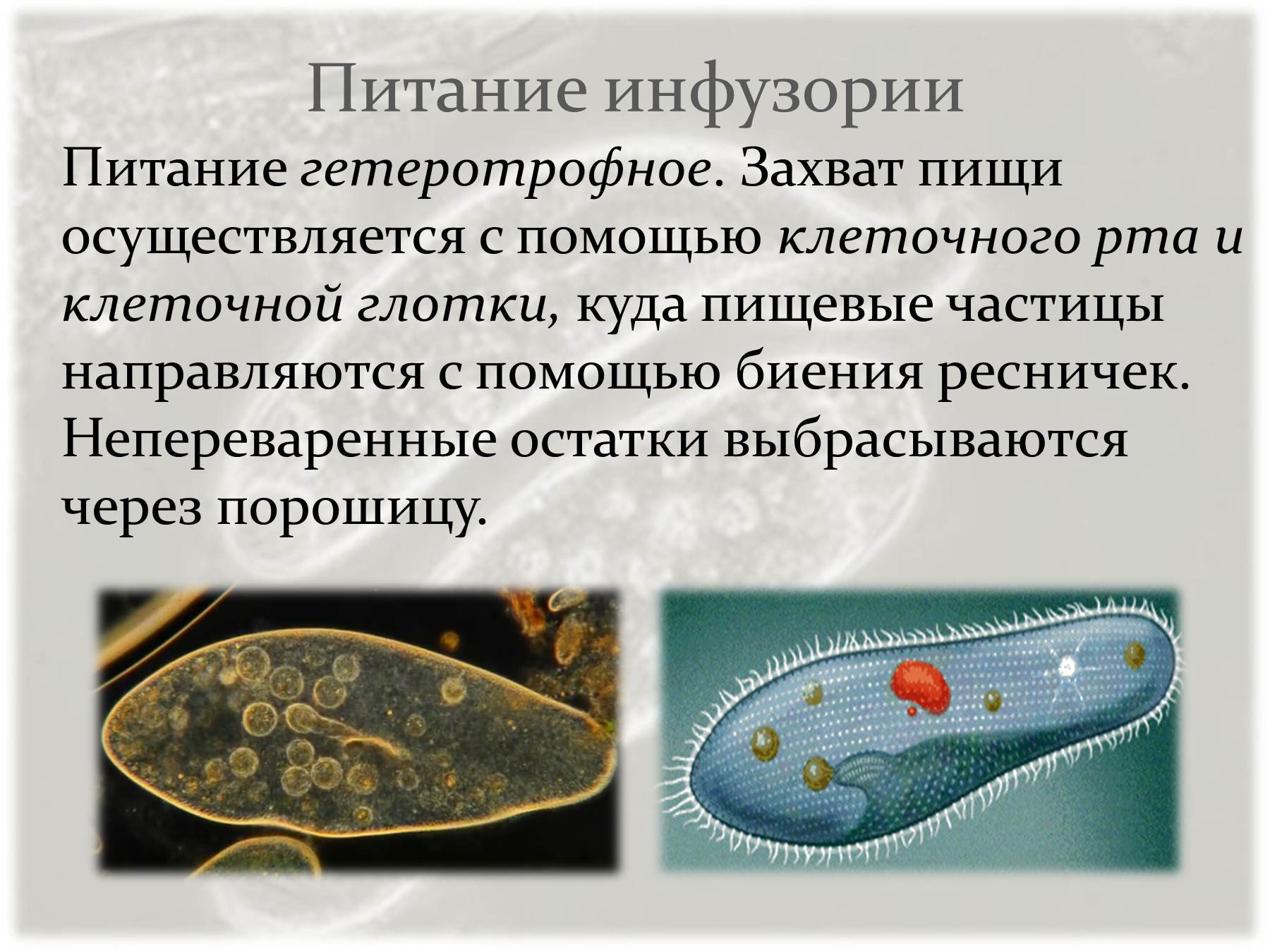 Питание инфузории

Питание гетеротрофное. Захват пищи осуществляется с помощью клеточного рта и клеточной глотки, куда пищевые частицы направляются с помощью биения ресничек. Непереваренные остатки выбрасываются через порошицу.